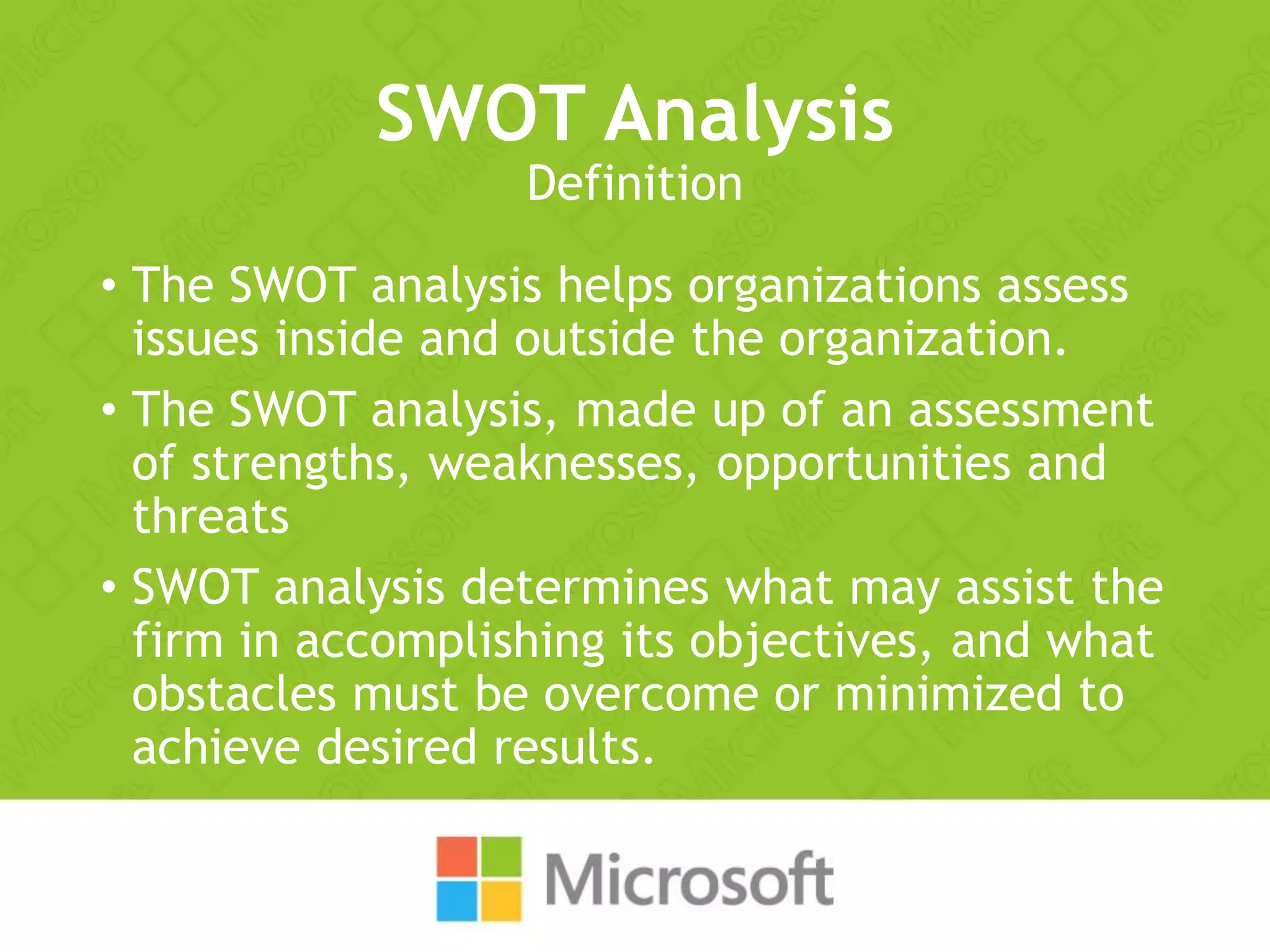 SWOT Analysis
Definition

• The SWOT analysis helps organizations assess issues inside and outside the organization.

• The SWOT analysis, made up of an assessment of strengths, weaknesses, opportunities and threats

• SWOT analysis determines what may assist the firm in accomplishing its objectives, and what obstacles must be overcome or minimized to achieve desired results.

Microsoft